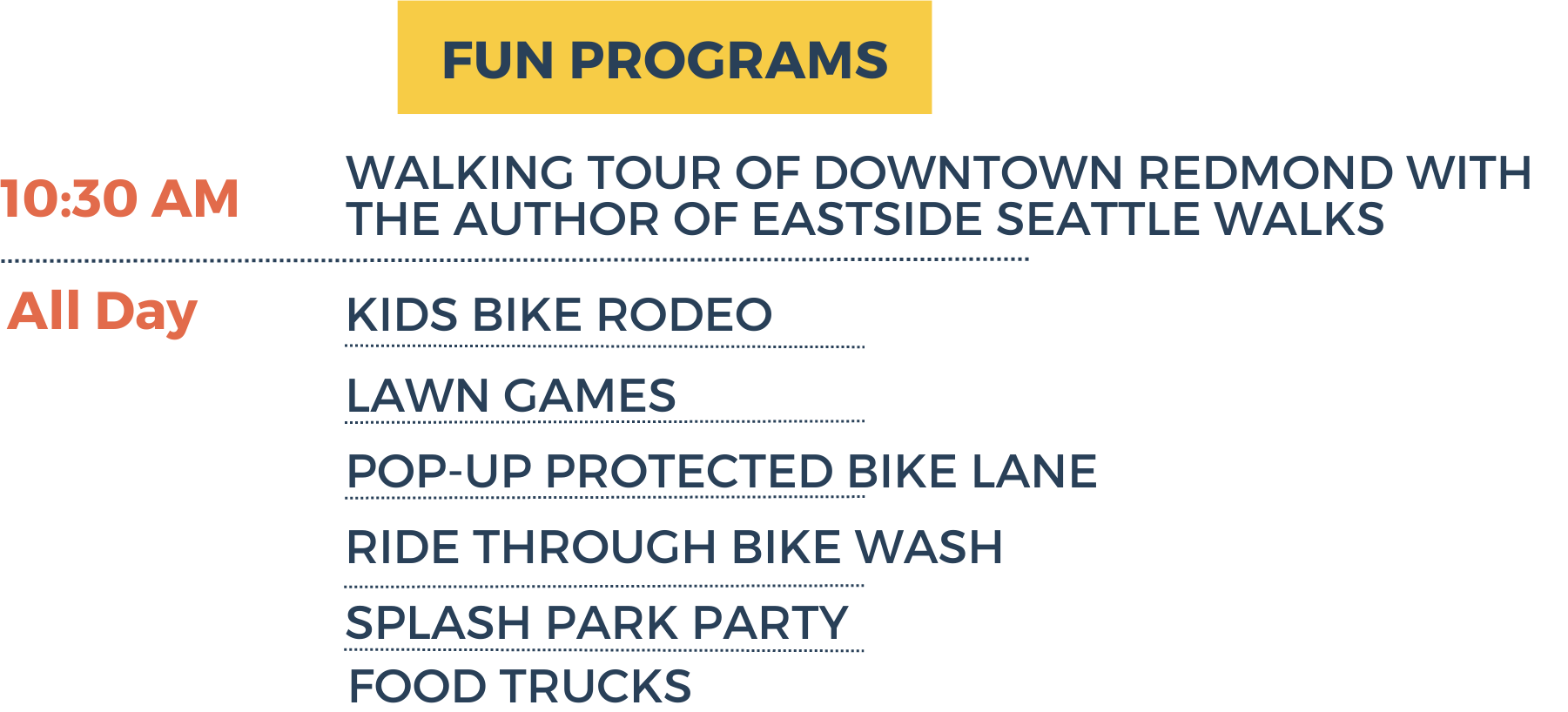 FUN PROGRAMS

10:30 AM

WALKING TOUR OF DOWNTOWN REDMOND WITH THE AUTHOR OF EASTSIDE SEATTLE WALKS

All Day

KIDS BIKE RODEO

LAWN GAMES

POP-UP PROTECTED BIKE LANE

RIDE THROUGH BIKE WASH

SPLASH PARK PARTY

FOOD TRUCKS